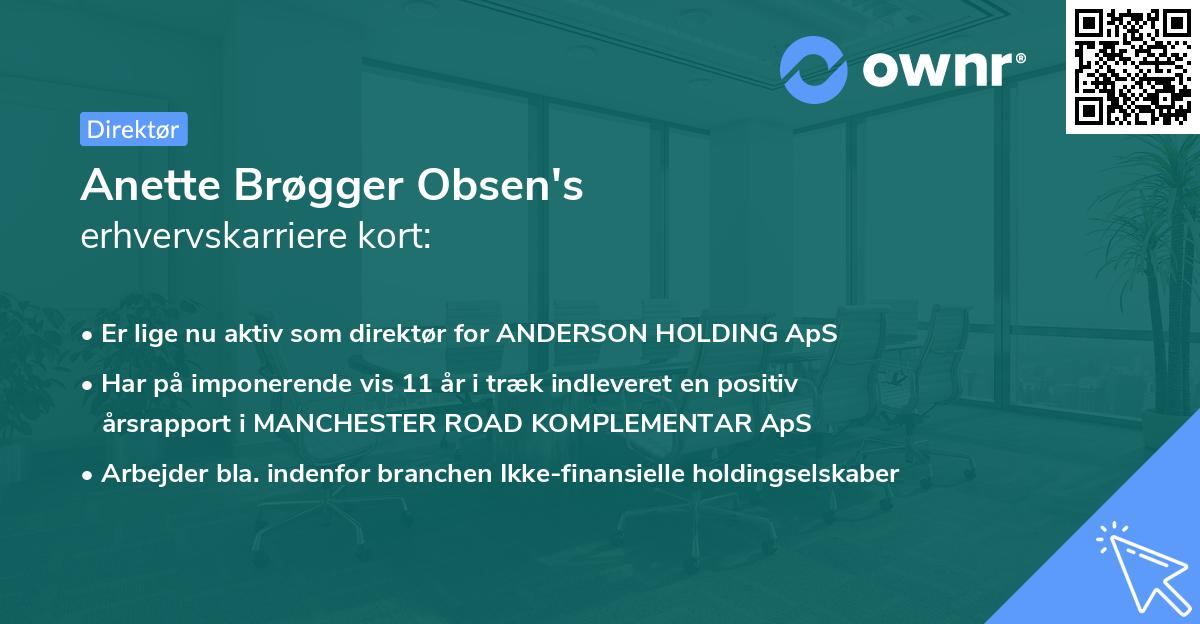 ownr®

Direktør

Anette Brøgger Obsen's
erhvervskarriere kort:

• Er lige nu aktiv som direktør for ANDERSON HOLDING ApS
• Har på imponerende vis 11 år i træk indleveret en positiv årsrapport i MANCHESTER ROAD KOMPLEMENTAR ApS
• Arbejder bla. indenfor branchen Ikke-finansielle holdingselskaber